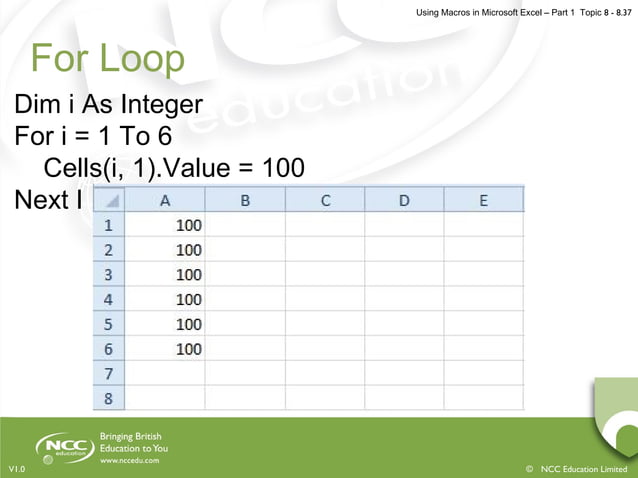 Using Macros in Microsoft Excel – Part 1 Topic 8 - 8.37

For Loop

Dim i As Integer
For i = 1 To 6
Cells(i, 1).Value = 100
Next I

| | A | B | C | D | E |
|---|---|---|---|---|---|
| 1 | 100 | | | | |
| 2 | 100 | | | | |
| 3 | 100 | | | | |
| 4 | 100 | | | | |
| 5 | 100 | | | | |
| 6 | 100 | | | | |
| 7 | | | | | |
| 8 | | | | | |

NCC education

Bringing British Education to You
www.nccedu.com

V1.0

© NCC Education Limited